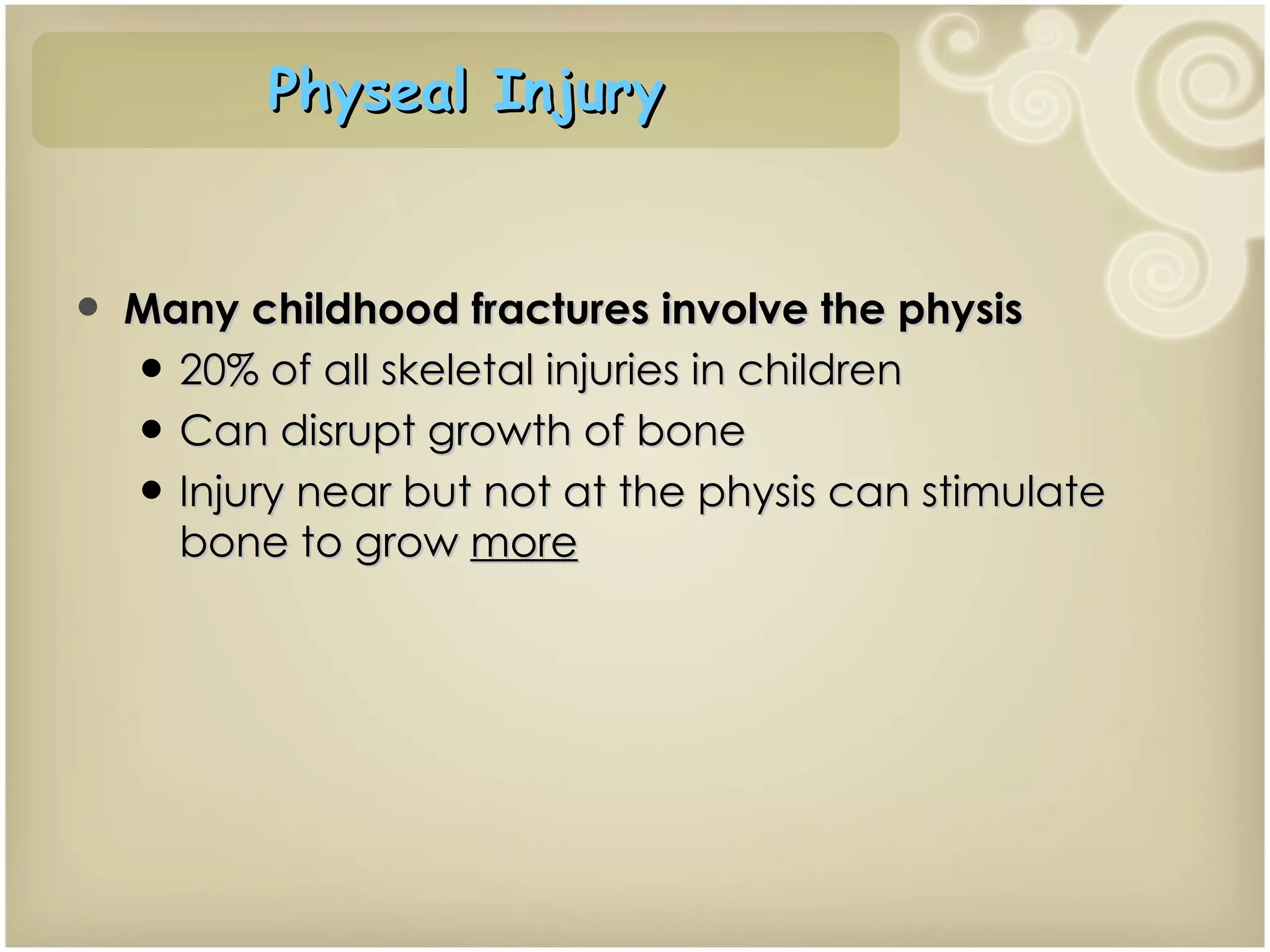 Physeal Injury

• Many childhood fractures involve the physis
  • 20% of all skeletal injuries in children
  • Can disrupt growth of bone
  • Injury near but not at the physis can stimulate bone to grow more